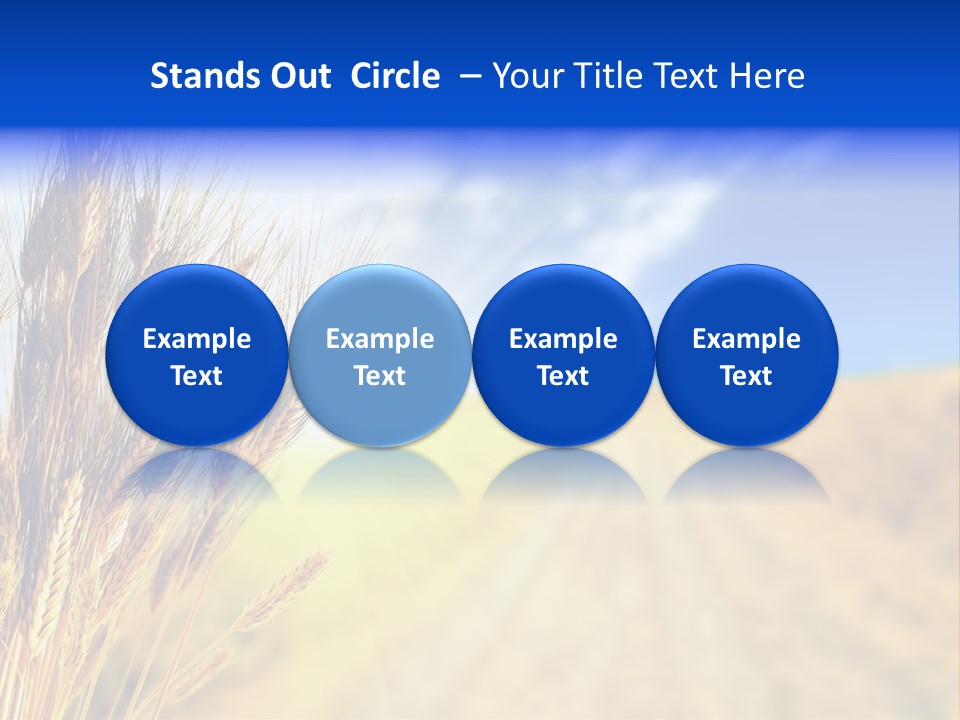 Stands Out Circle – Your Title Text Here

Example Text

Example Text

Example Text

Example Text